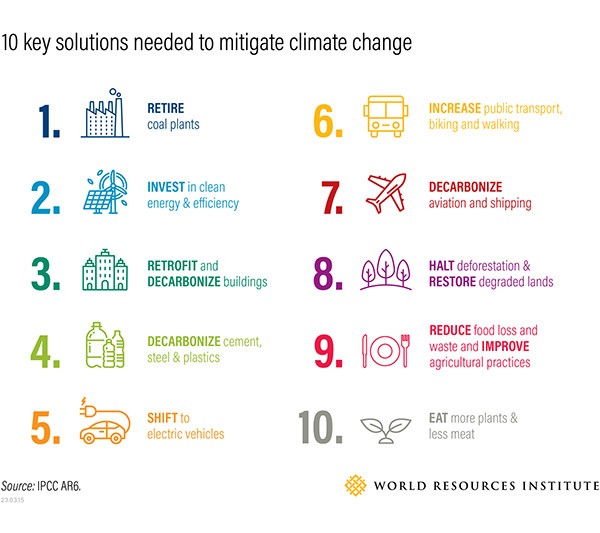 10 key solutions needed to mitigate climate change

1. RETIRE coal plants

2. INVEST in clean energy & efficiency

3. RETROFIT and DECARBONIZE buildings

4. DECARBONIZE cement, steel & plastics

5. SHIFT to electric vehicles

6. INCREASE public transport, biking and walking

7. DECARBONIZE aviation and shipping

8. HALT deforestation & RESTORE degraded lands

9. REDUCE food loss and waste and IMPROVE agricultural practices

10. EAT more plants & less meat

Source: IPCC AR6.

23.0315

WORLD RESOURCES INSTITUTE